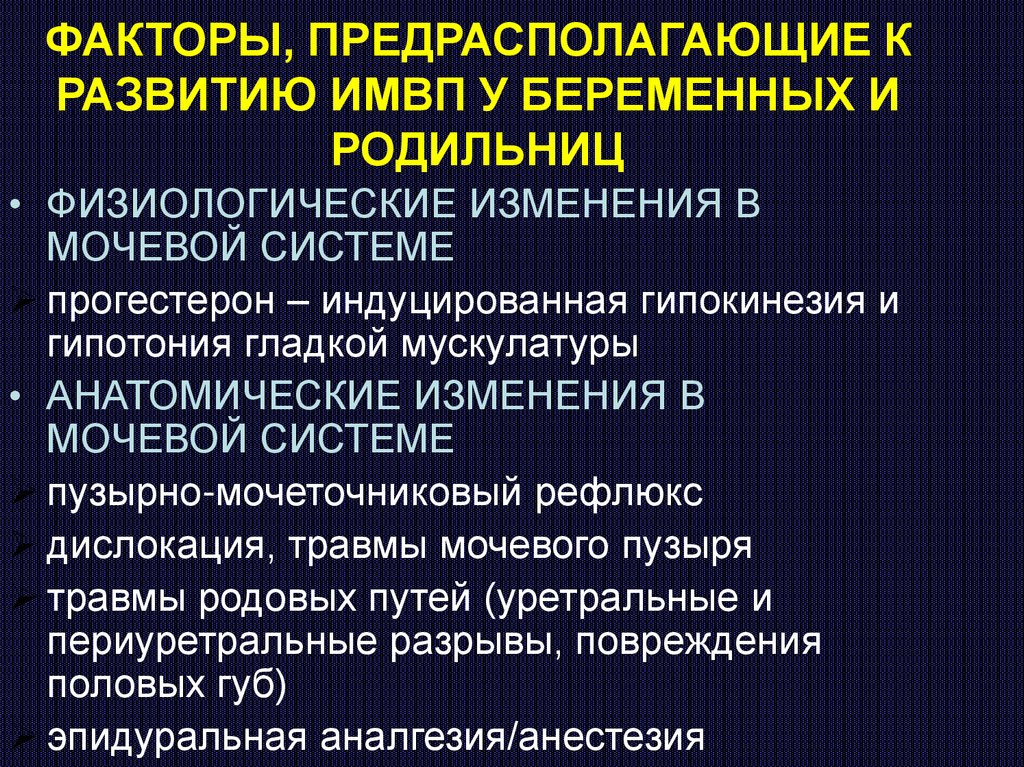 ФАКТОРЫ, ПРЕДРАСПОЛАГАЮЩИЕ К РАЗВИТИЮ ИМВП У БЕРЕМЕННЫХ И РОДИЛЬНИЦ

• ФИЗИОЛОГИЧЕСКИЕ ИЗМЕНЕНИЯ В МОЧЕВОЙ СИСТЕМЕ

прогестерон – индуцированная гипокинезия и гипотония гладкой мускулатуры

• АНАТОМИЧЕСКИЕ ИЗМЕНЕНИЯ В МОЧЕВОЙ СИСТЕМЕ

пузырно-мочеточниковый рефлюкс

дислокация, травмы мочевого пузыря

травмы родовых путей (уретральные и периуретральные разрывы, повреждения половых губ)

эпидуральная аналгезия/анестезия